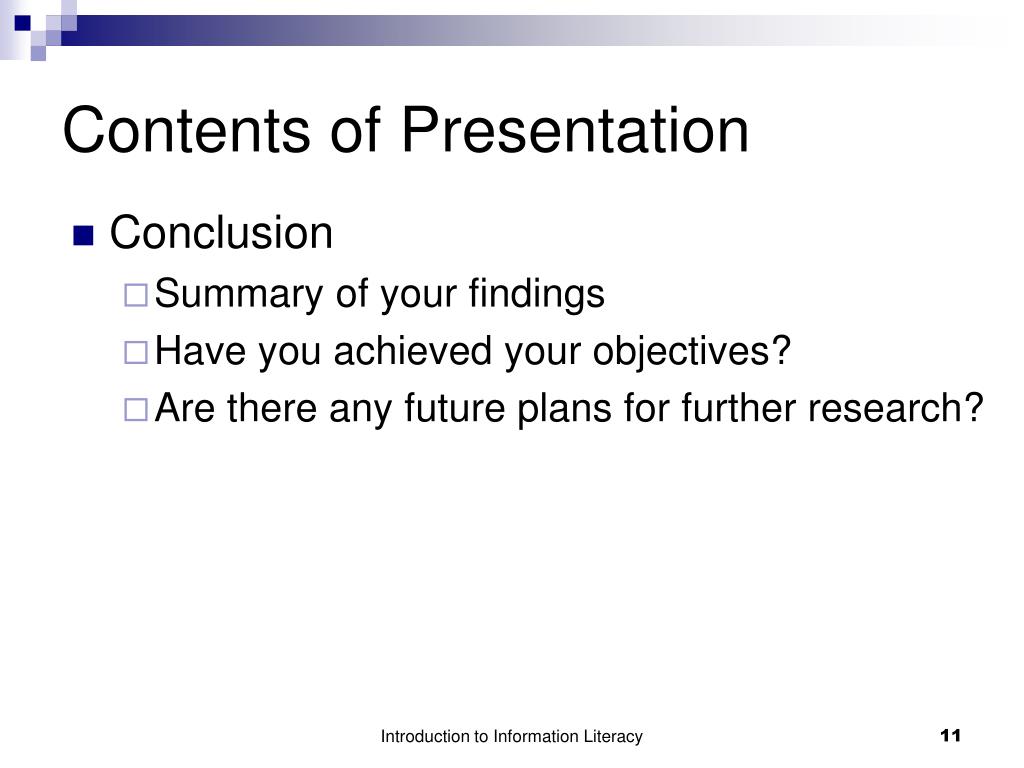 Contents of Presentation

Conclusion

Summary of your findings

Have you achieved your objectives?

Are there any future plans for further research?

Introduction to Information Literacy

11